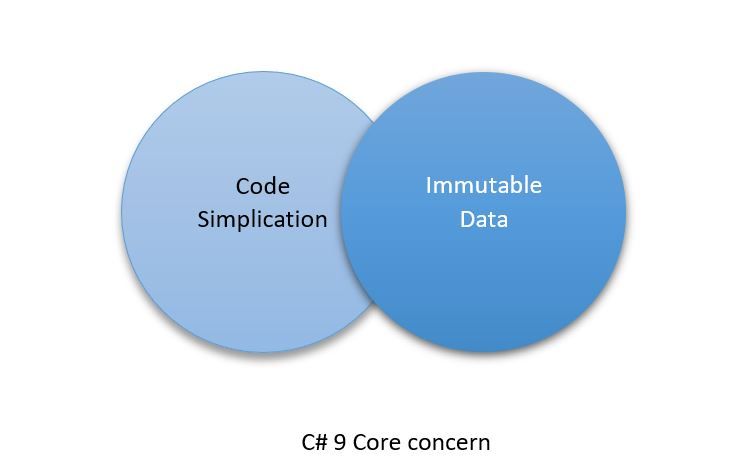 Code Simplication

Immutable Data

C# 9 Core concern